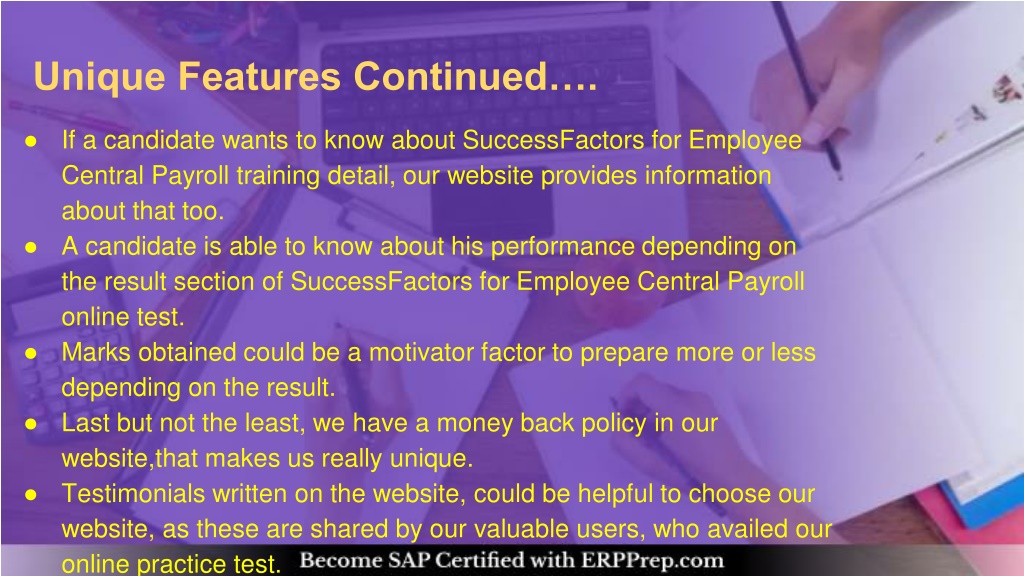 Unique Features Continued….

● If a candidate wants to know about SuccessFactors for Employee Central Payroll training detail, our website provides information about that too.
● A candidate is able to know about his performance depending on the result section of SuccessFactors for Employee Central Payroll online test.
● Marks obtained could be a motivator factor to prepare more or less depending on the result.
● Last but not the least, we have a money back policy in our website,that makes us really unique.
● Testimonials written on the website, could be helpful to choose our website, as these are shared by our valuable users, who availed our online practice test.

Become SAP Certified with ERPPrep.com